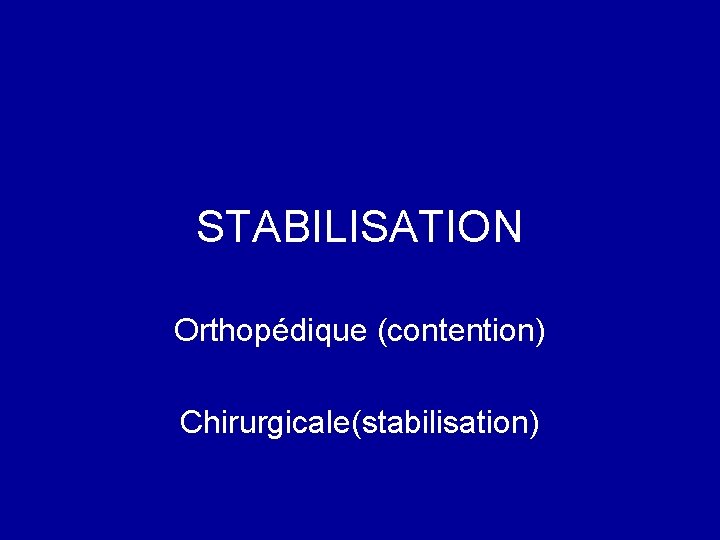 STABILISATION

Orthopédique (contention)

Chirurgicale(stabilisation)